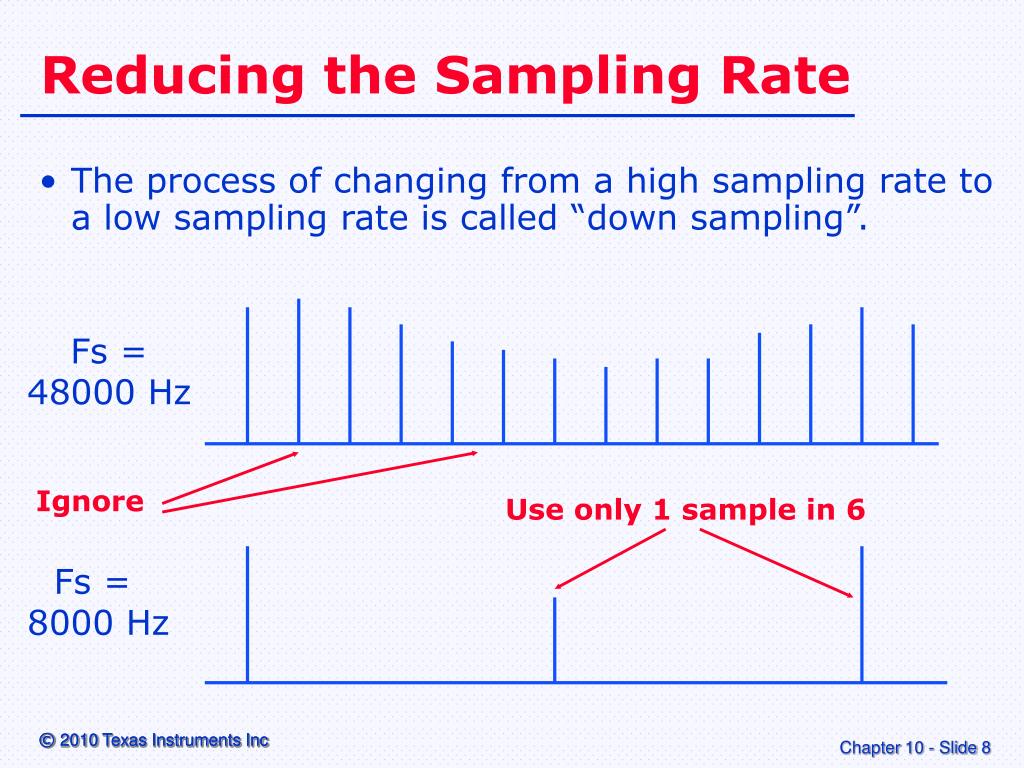 Reducing the Sampling Rate

• The process of changing from a high sampling rate to a low sampling rate is called “down sampling”.

Fs = 48000 Hz

Ignore

Use only 1 sample in 6

Fs = 8000 Hz

© 2010 Texas Instruments Inc

Chapter 10 - Slide 8